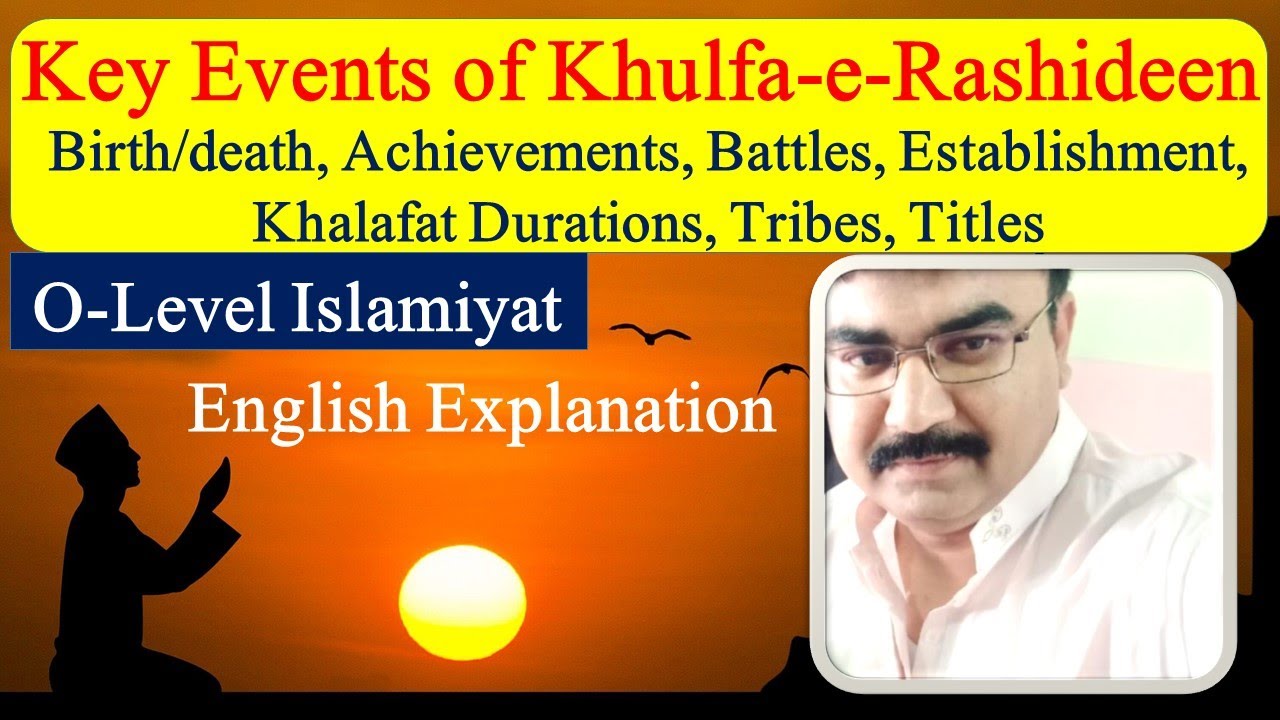 Key Events of Khulfa-e-Rashideen
Birth/death, Achievements, Battles, Establishment, Khalafat Durations, Tribes, Titles

O-Level Islamiyat

English Explanation